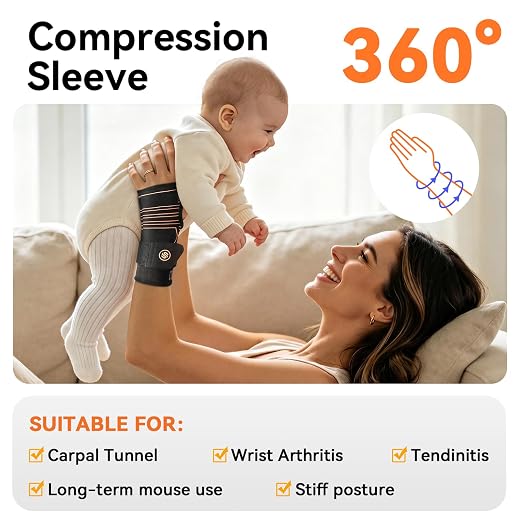 Compression Sleeve

360°

SUITABLE FOR:

Carpal Tunnel

Wrist Arthritis

Tendinitis

Long-term mouse use

Stiff posture